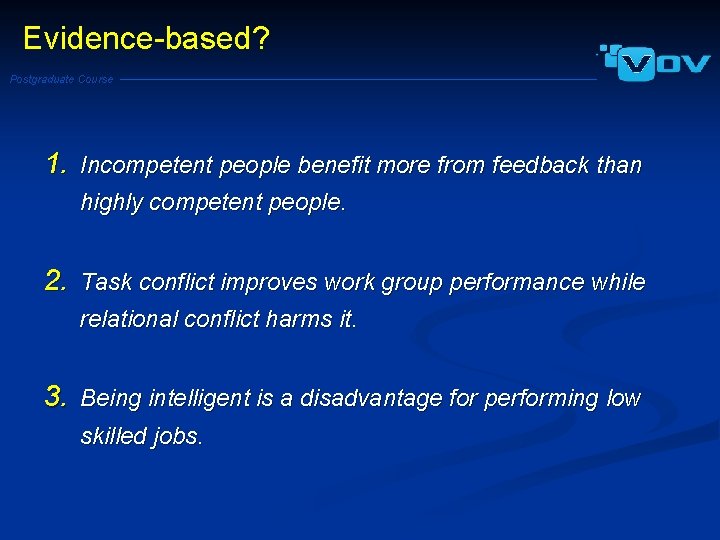 Evidence-based?

VOV

Postgraduate Course

1. Incompetent people benefit more from feedback than highly competent people.

2. Task conflict improves work group performance while relational conflict harms it.

3. Being intelligent is a disadvantage for performing low skilled jobs.